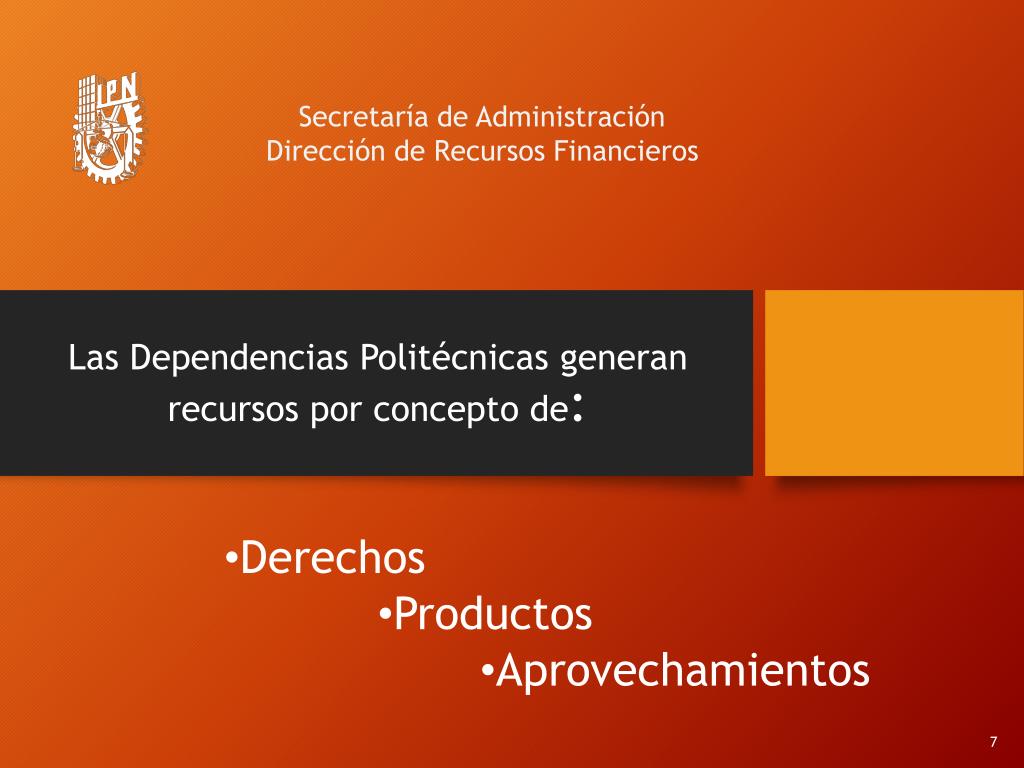 IPN

Secretaría de Administración
Dirección de Recursos Financieros

Las Dependencias Politécnicas generan recursos por concepto de:

•Derechos
•Productos
•Aprovechamientos

7